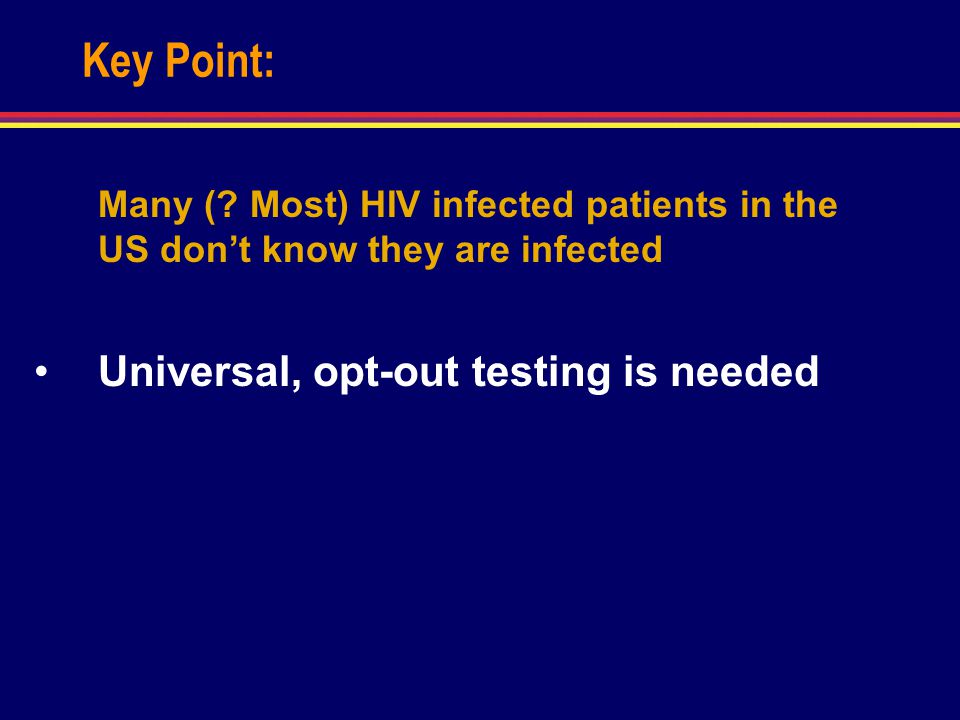 Key Point:

Many (? Most) HIV infected patients in the US don’t know they are infected

• Universal, opt-out testing is needed